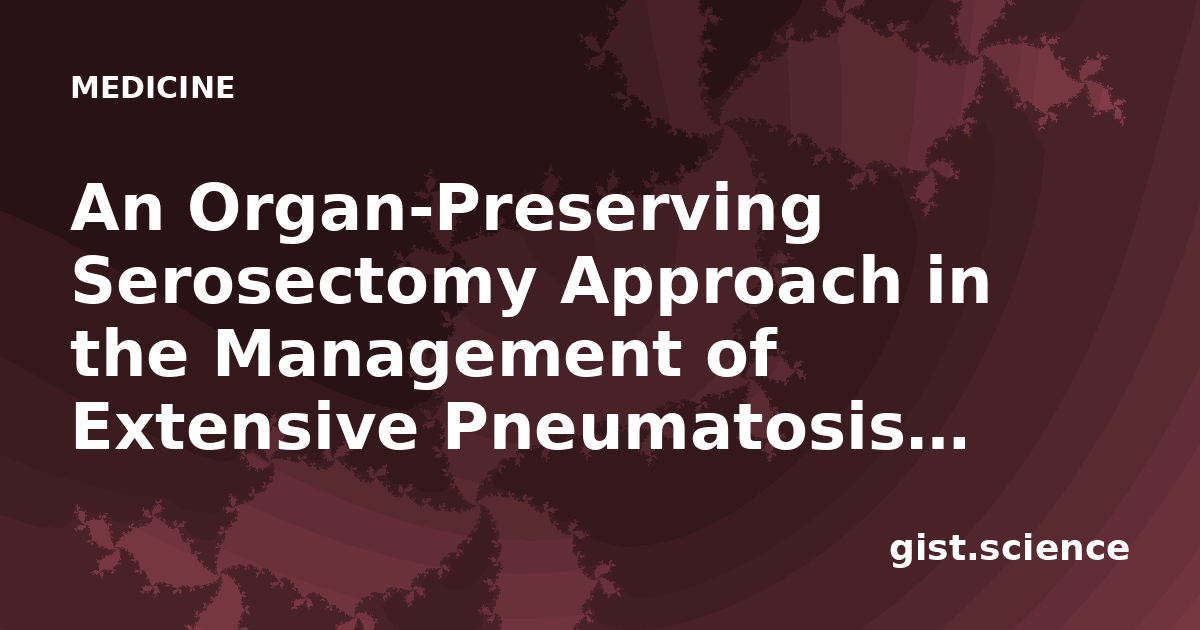 MEDICINE

An Organ-Preserving Serosectomy Approach in the Management of Extensive Pneumatosis…

gist.science